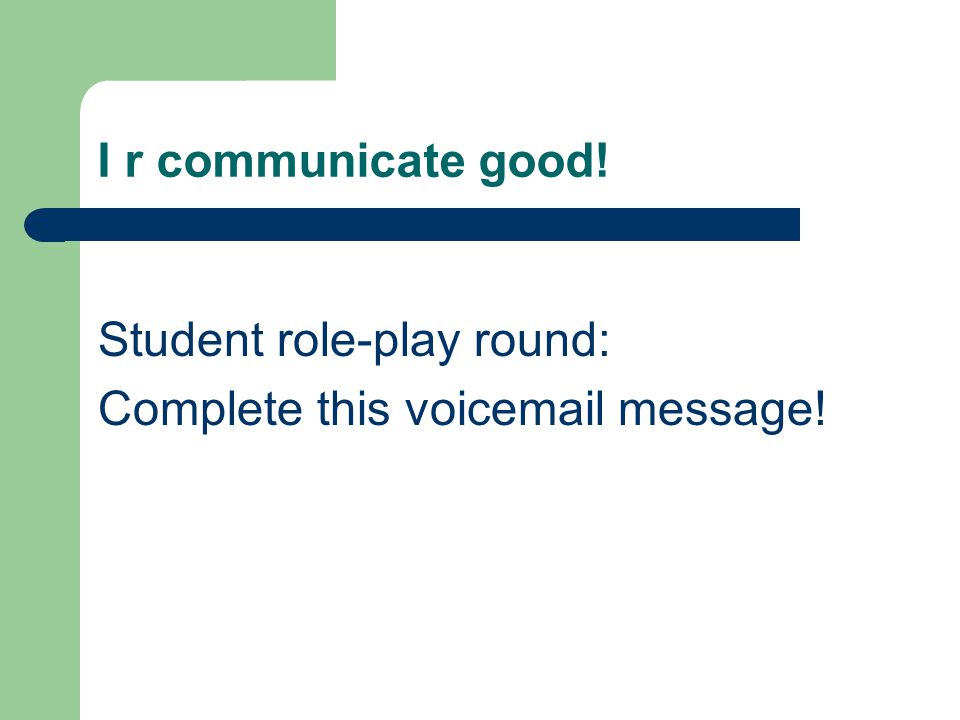 I r communicate good!

Student role-play round:
Complete this voicemail message!